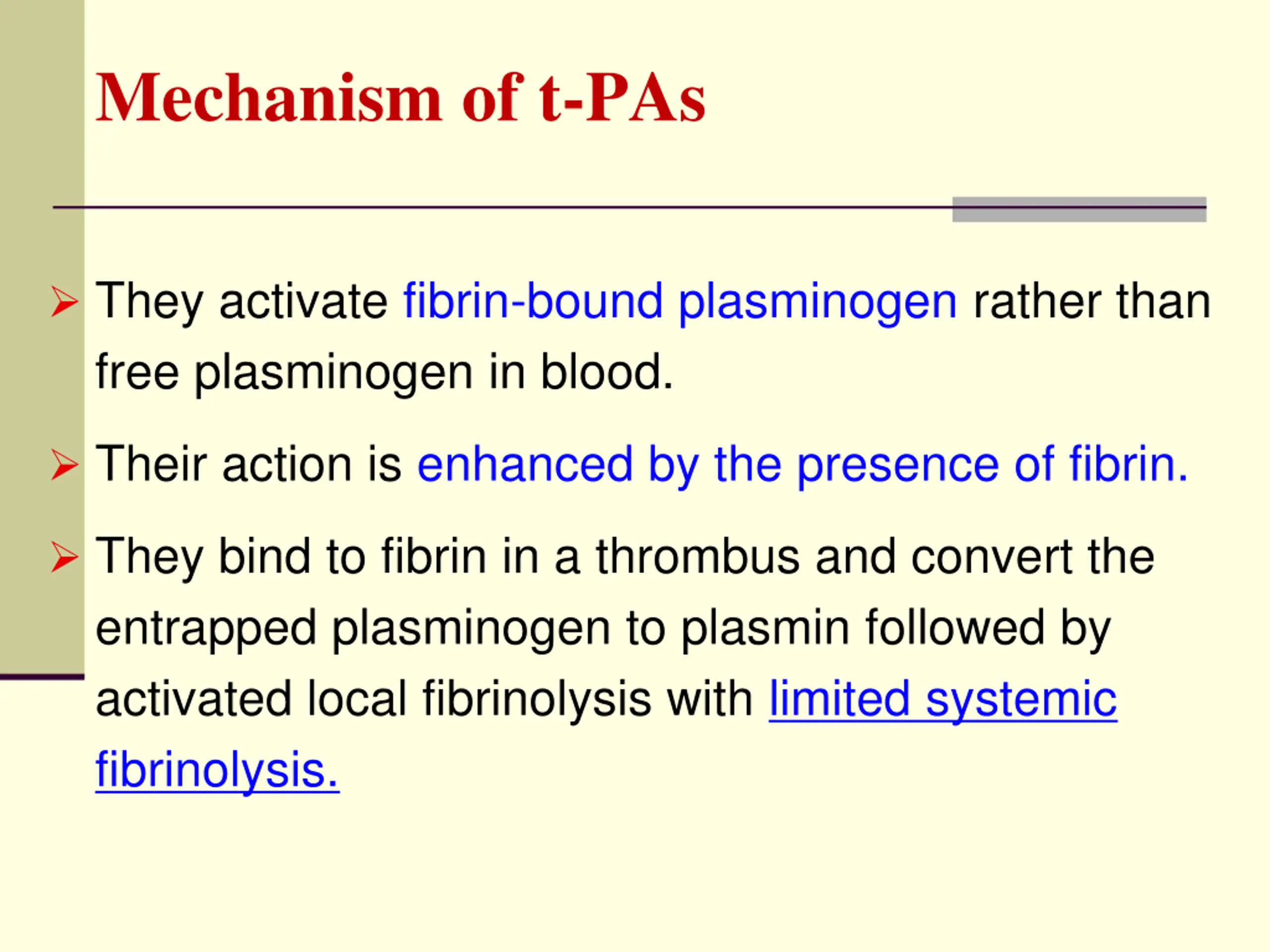 Mechanism of t-PAs

➢ They activate fibrin-bound plasminogen rather than free plasminogen in blood.

➢ Their action is enhanced by the presence of fibrin.

➢ They bind to fibrin in a thrombus and convert the entrapped plasminogen to plasmin followed by activated local fibrinolysis with limited systemic fibrinolysis.